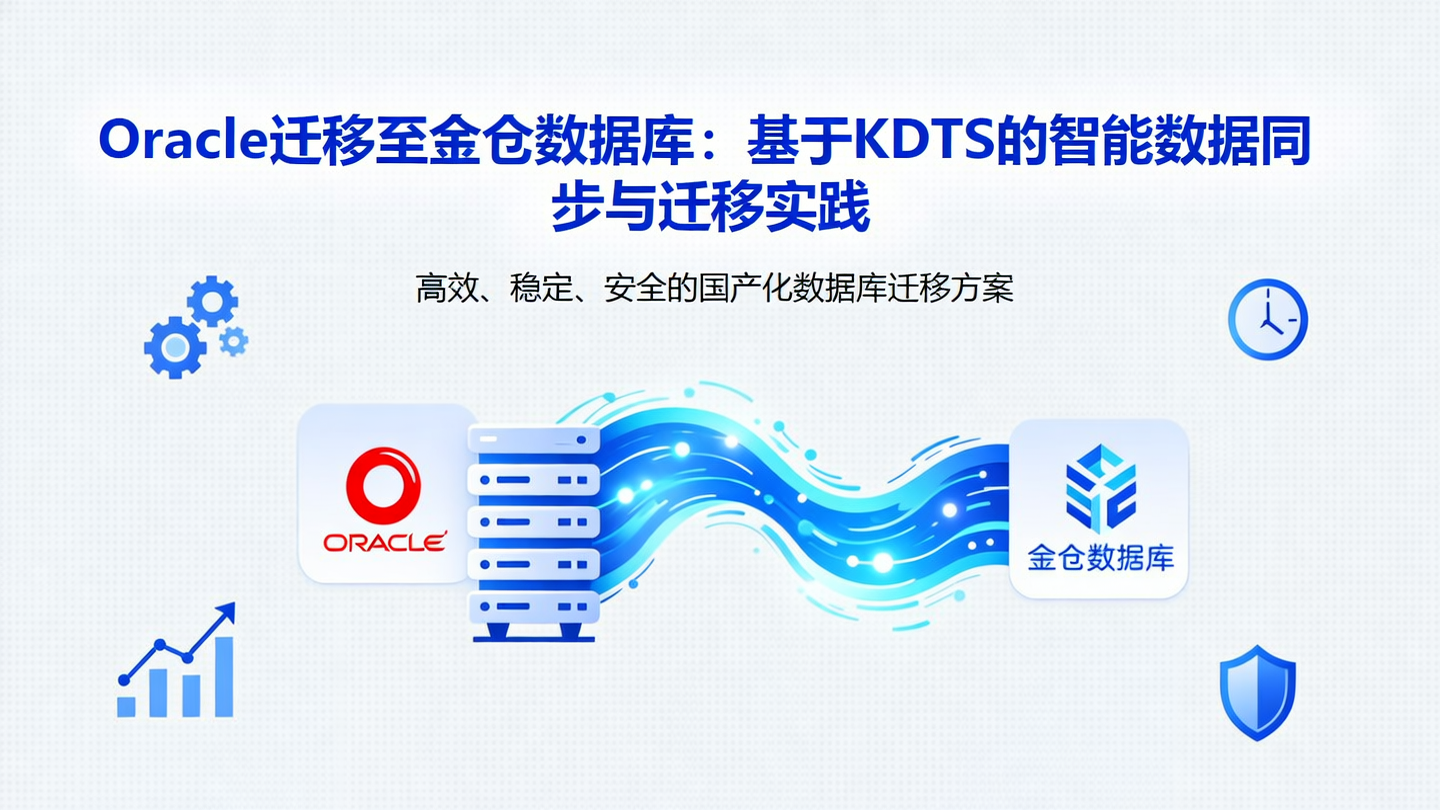 Oracle迁移至金仓数据库：基于KDTS的智能数据同步与迁移实践

高效、稳定、安全的国产化数据库迁移方案

ORACLE

金仓数据库